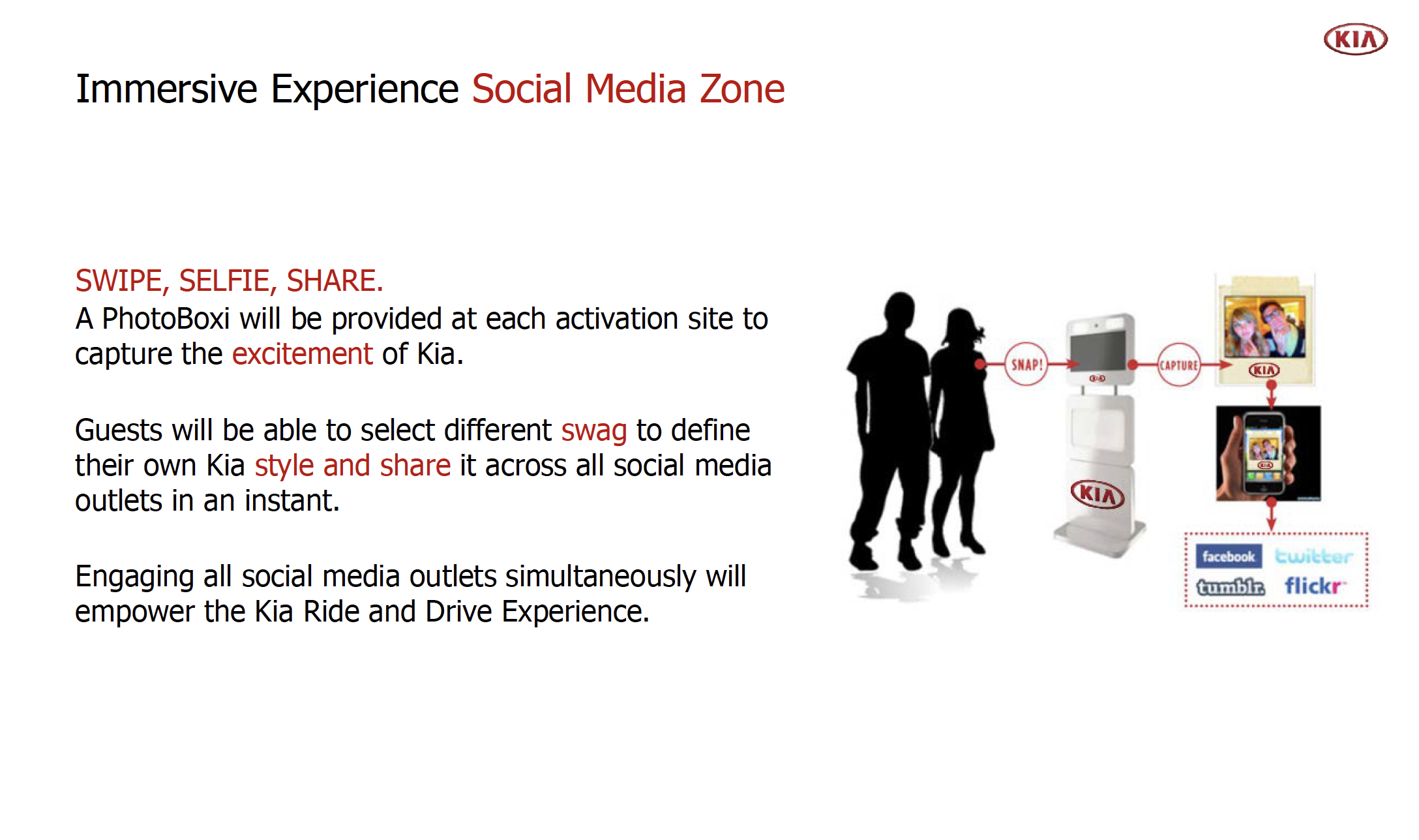 KIA

Immersive Experience Social Media Zone

SWIPE, SELFIE, SHARE.
A PhotoBoxi will be provided at each activation site to capture the excitement of Kia.

Guests will be able to select different swag to define their own Kia style and share it across all social media outlets in an instant.

Engaging all social media outlets simultaneously will empower the Kia Ride and Drive Experience.

SNAP!
KIA
KIA
CAPTURE
KIA
KIA
facebook twitter
tumblr. flickr